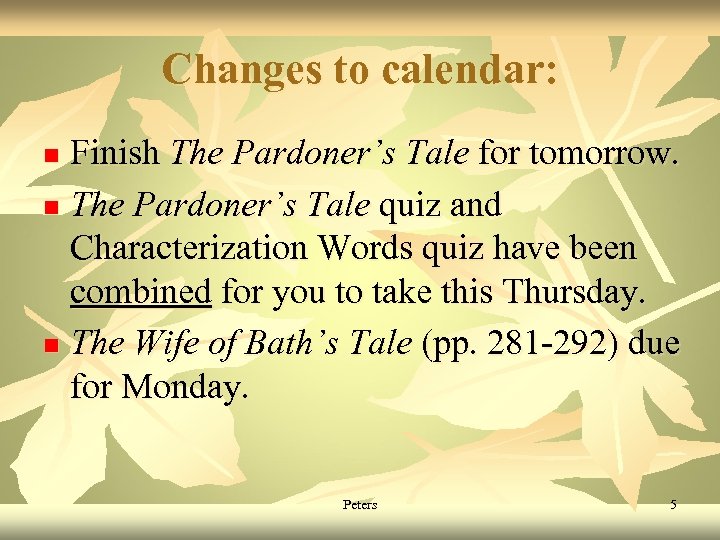 Changes to calendar:

- Finish The Pardoner's Tale for tomorrow.
- The Pardoner's Tale quiz and Characterization Words quiz have been combined for you to take this Thursday.
- The Wife of Bath's Tale (pp. 281-292) due for Monday.

Peters

5